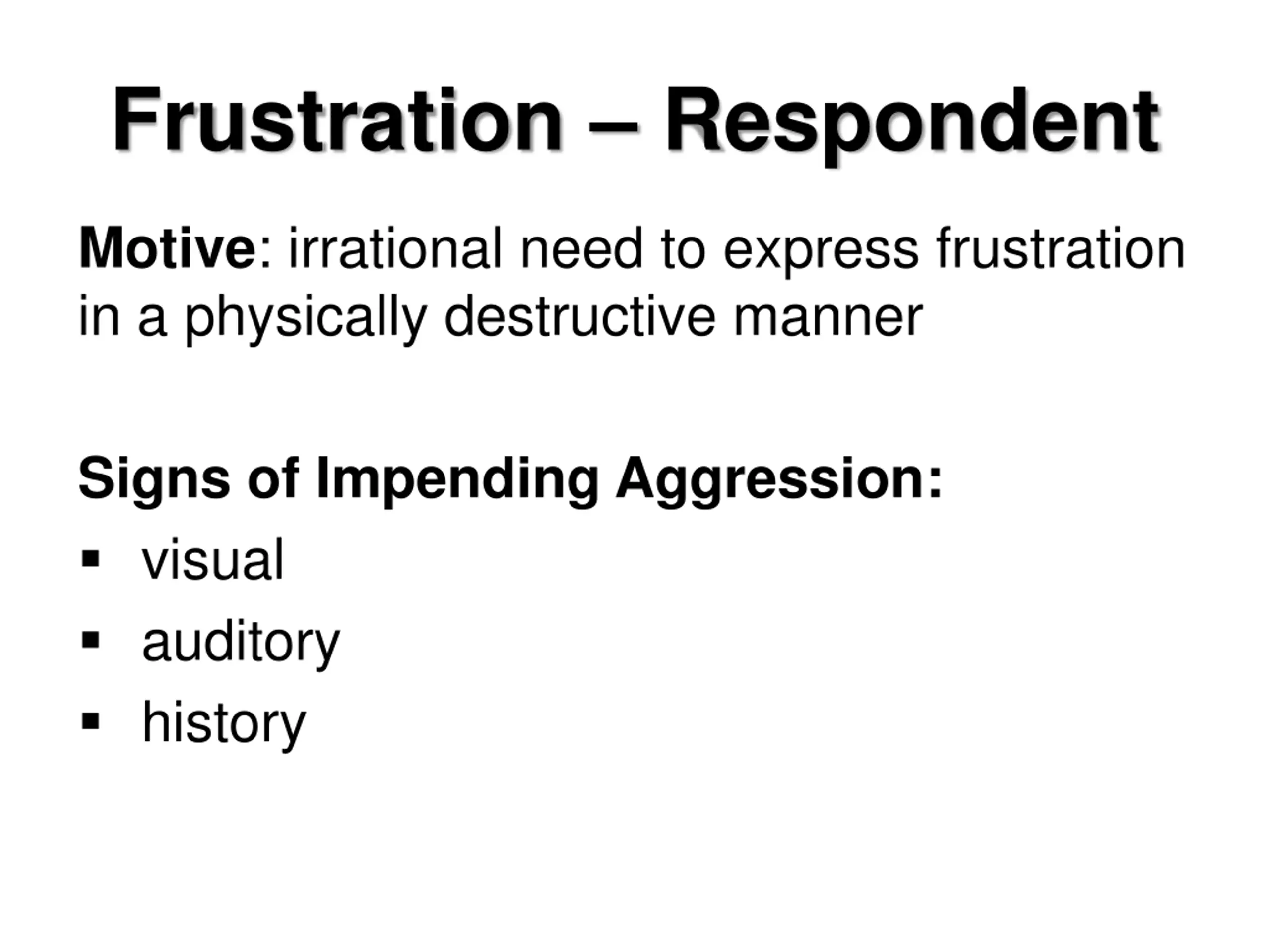 Frustration – Respondent

Motive: irrational need to express frustration in a physically destructive manner

Signs of Impending Aggression:

▪ visual
▪ auditory
▪ history